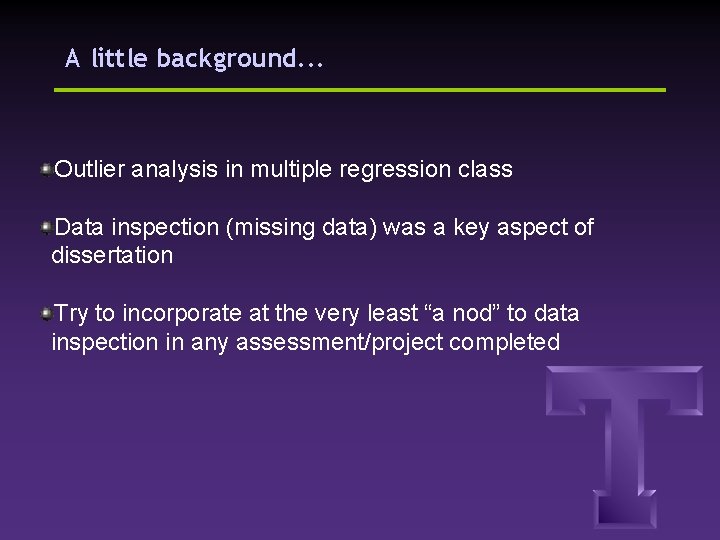 A little background...

Outlier analysis in multiple regression class

Data inspection (missing data) was a key aspect of dissertation

Try to incorporate at the very least “a nod” to data inspection in any assessment/project completed

T